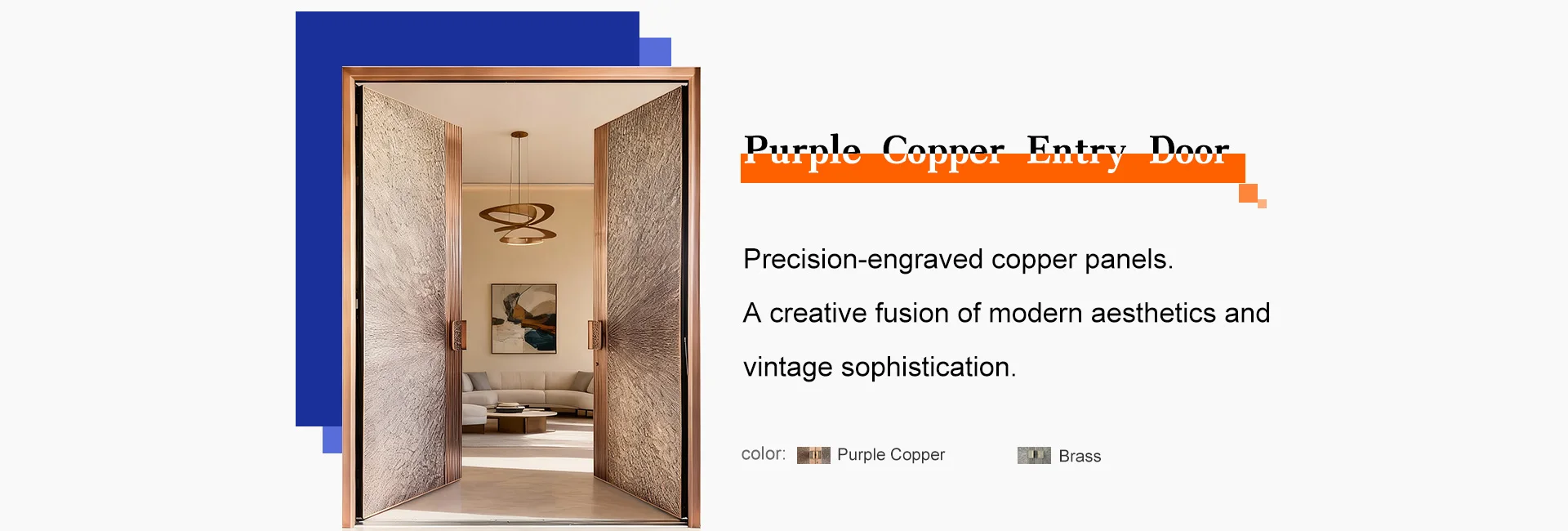 Purple Copper Entry Door

Precision-engraved copper panels.

A creative fusion of modern aesthetics and vintage sophistication.

color: Purple Copper Brass